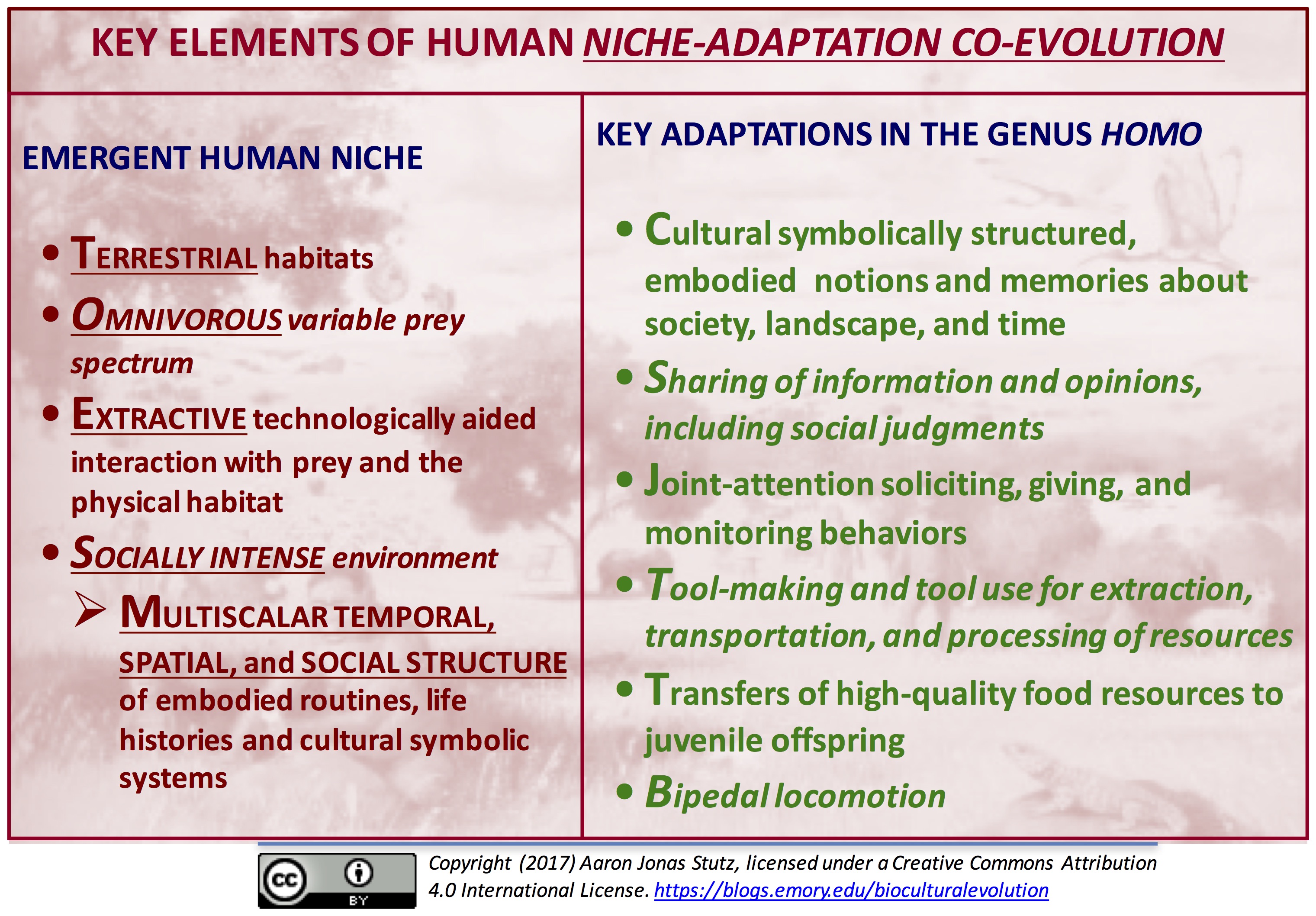 KEY ELEMENTS OF HUMAN NICHE-ADAPTATION CO-EVOLUTION

EMERGENT HUMAN NICHE

• TERRESTRIAL habitats
• OMNIVOROUS variable prey spectrum
• EXTRACTIVE technologically aided interaction with prey and the physical habitat
• SOCIALLY INTENSE environment
➢ MULTISCALAR TEMPORAL, SPATIAL, and SOCIAL STRUCTURE of embodied routines, life histories and cultural symbolic systems

KEY ADAPTATIONS IN THE GENUS HOMO

• Cultural symbolically structured, embodied notions and memories about society, landscape, and time
• Sharing of information and opinions, including social judgments
• Joint-attention soliciting, giving, and monitoring behaviors
• Tool-making and tool use for extraction, transportation, and processing of resources
• Transfers of high-quality food resources to juvenile offspring
• Bipedal locomotion

cc BY

Copyright (2017) Aaron Jonas Stutz, licensed under a Creative Commons Attribution 4.0 International License. https://blogs.emory.edu/bioculturalevolution